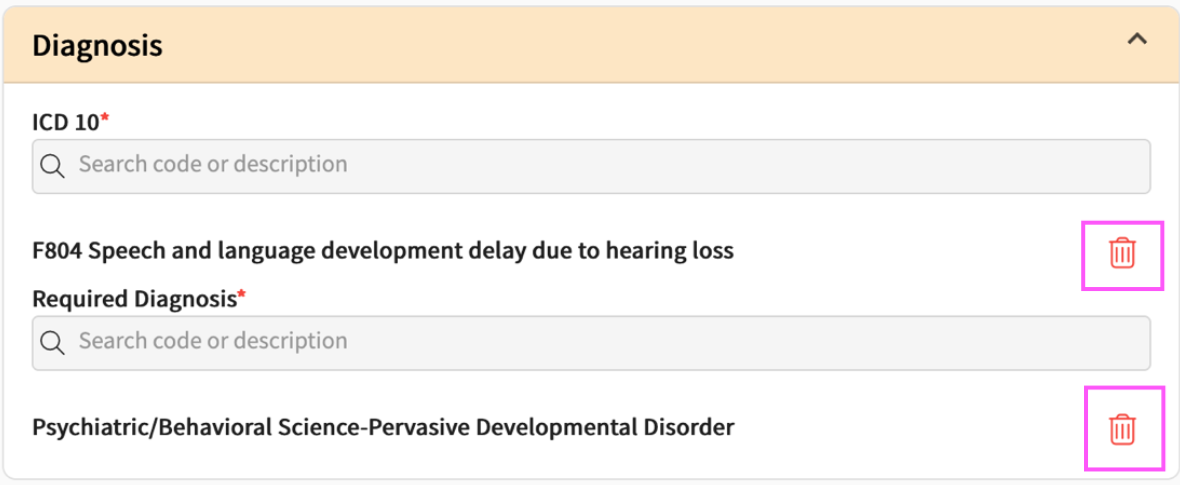 Diagnosis

ICD 10*

Search code or description

F804 Speech and language development delay due to hearing loss

Required Diagnosis*

Search code or description

Psychiatric/Behavioral Science-Pervasive Developmental Disorder